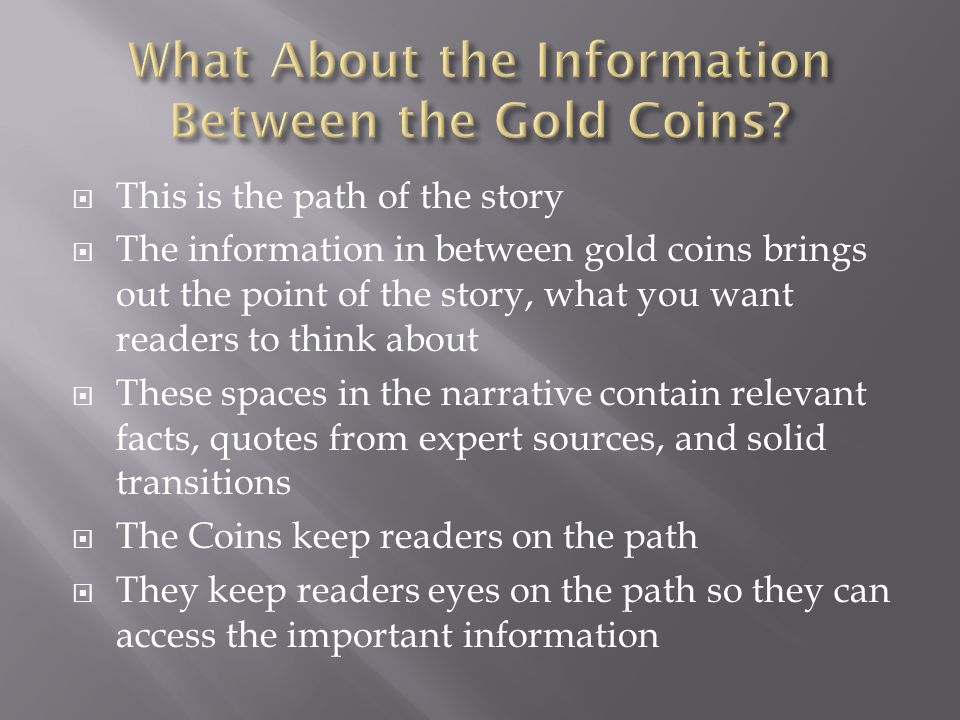 What About the Information Between the Gold Coins?

This is the path of the story

The information in between gold coins brings out the point of the story, what you want readers to think about

These spaces in the narrative contain relevant facts, quotes from expert sources, and solid transitions

The Coins keep readers on the path

They keep readers eyes on the path so they can access the important information